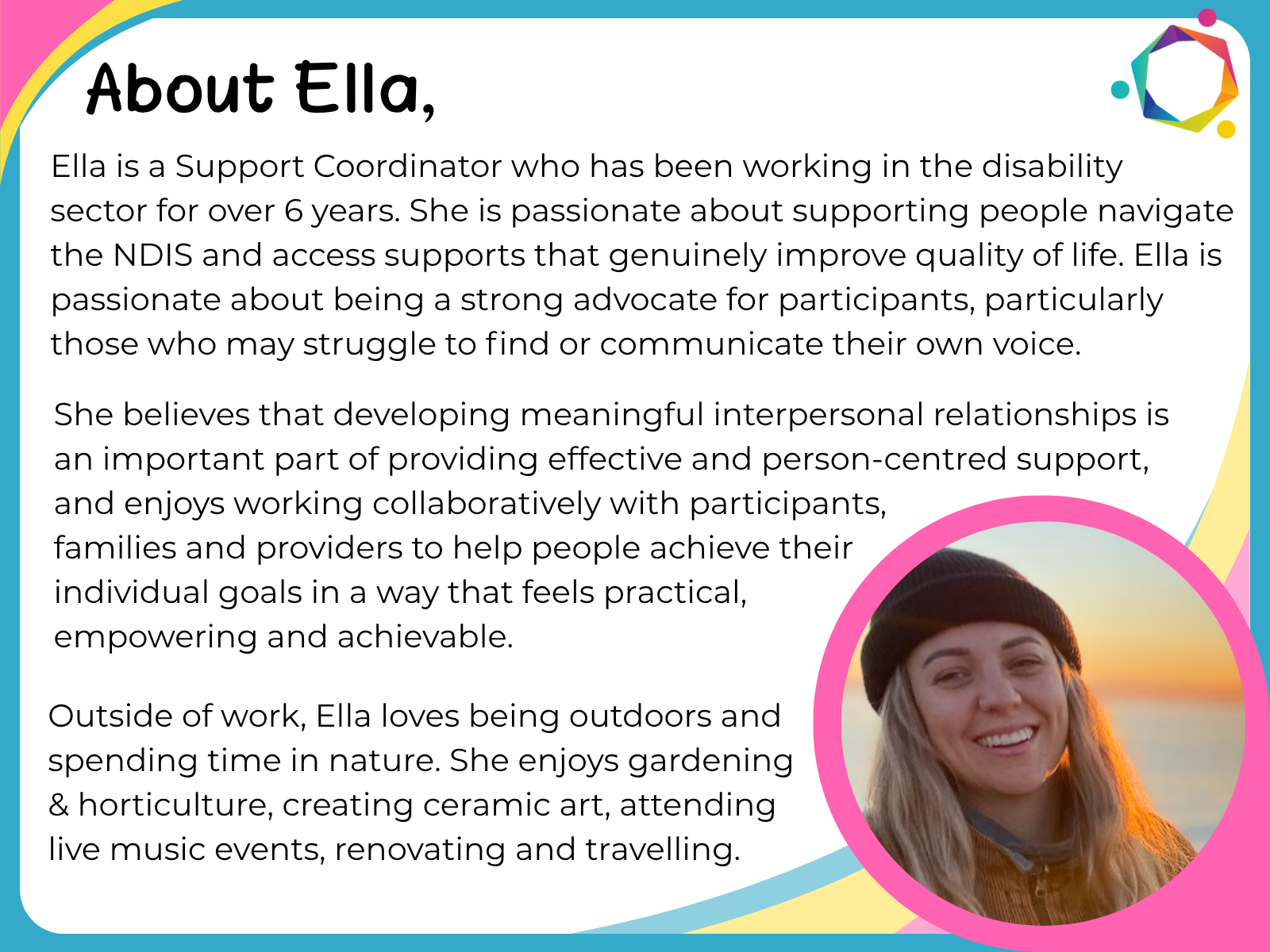 About Ella,

Ella is a Support Coordinator who has been working in the disability sector for over 6 years. She is passionate about supporting people navigate the NDIS and access supports that genuinely improve quality of life. Ella is passionate about being a strong advocate for participants, particularly those who may struggle to find or communicate their own voice.

She believes that developing meaningful interpersonal relationships is an important part of providing effective and person-centred support, and enjoys working collaboratively with participants, families and providers to help people achieve their individual goals in a way that feels practical, empowering and achievable.

Outside of work, Ella loves being outdoors and spending time in nature. She enjoys gardening & horticulture, creating ceramic art, attending live music events, renovating and travelling.